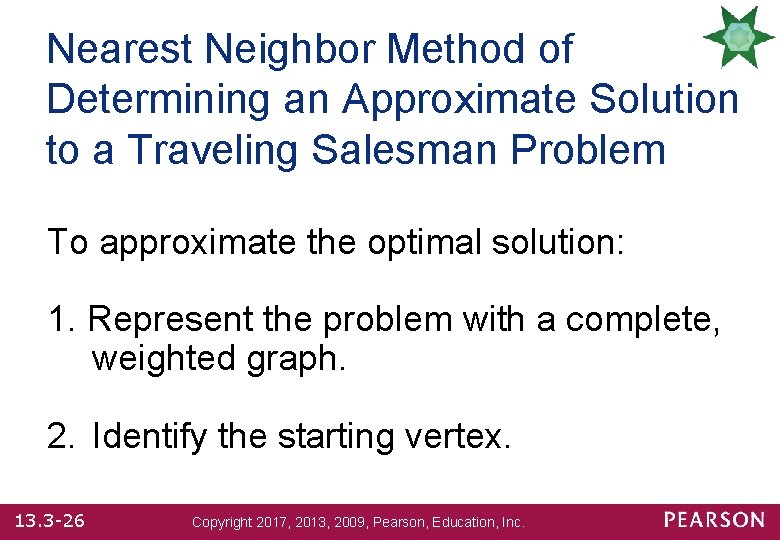 Nearest Neighbor Method of Determining an Approximate Solution to a Traveling Salesman Problem

To approximate the optimal solution:

1. Represent the problem with a complete, weighted graph.

2. Identify the starting vertex.

13.3-26

Copyright 2017, 2013, 2009, Pearson, Education, Inc.

PEARSON